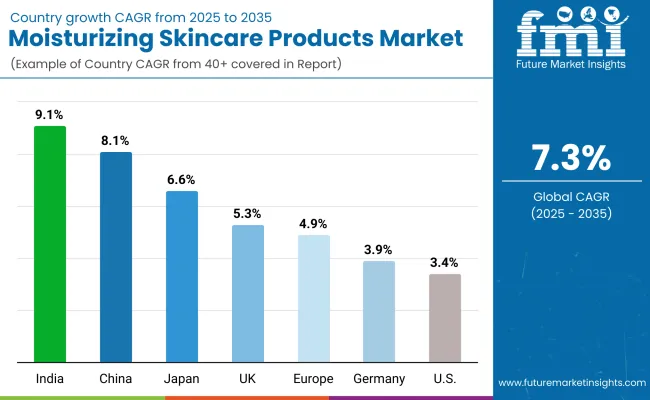 Country growth CAGR from 2025 to 2035

Moisturizing Skincare Products Market

(Example of Country CAGR from 40+ covered in Report)

fmi
Future Market Insights

9.1%
8.1%
6.6%
5.3%
4.9%
3.9%
3.4%

India
China
Japan
UK
Europe
Germany
U.S.

7.3%
Global CAGR
(2025 - 2035)

www.futuremarketinsights.com